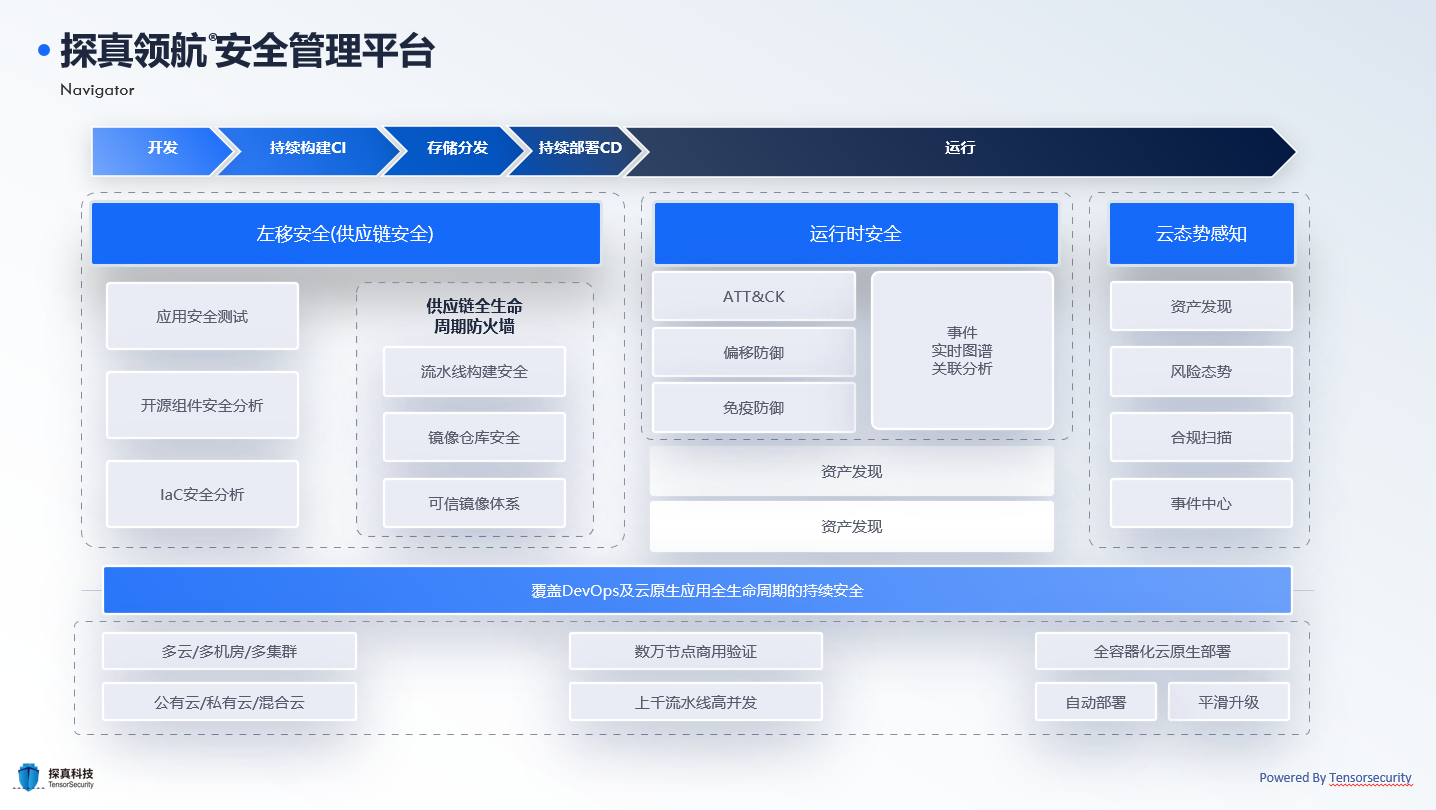 探真领航®安全管理平台
Navigator

开发 持续构建CI 存储分发 持续部署CD 运行

左移安全(供应链安全)

应用安全测试

开源组件安全分析

IaC安全分析

供应链全生命周期防火墙

流水线构建安全

镜像仓库安全

可信镜像体系

运行时安全

ATT&CK

偏移防御

免疫防御

事件
实时图谱
关联分析

资产发现

资产发现

云态势感知

资产发现

风险态势

合规扫描

事件中心

覆盖DevOps及云原生应用全生命周期的持续安全

多云/多机房/多集群

公有云/私有云/混合云

数万节点商用验证

上千流水线高并发

全容器化云原生部署

自动部署

平滑升级

探真科技
TensorSecurity

Powered By Tensorsecurity